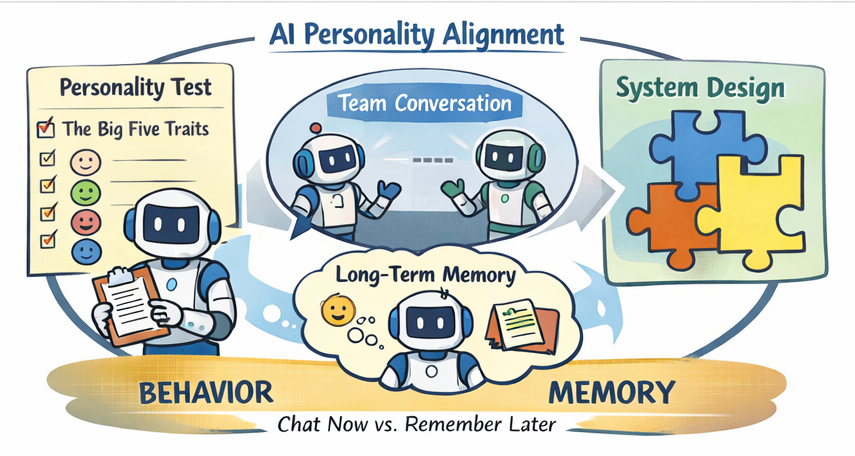 AI Personality Alignment

Personality Test

The Big Five Traits

Team Conversation

System Design

Long-Term Memory

BEHAVIOR

MEMORY

Chat Now vs. Remember Later